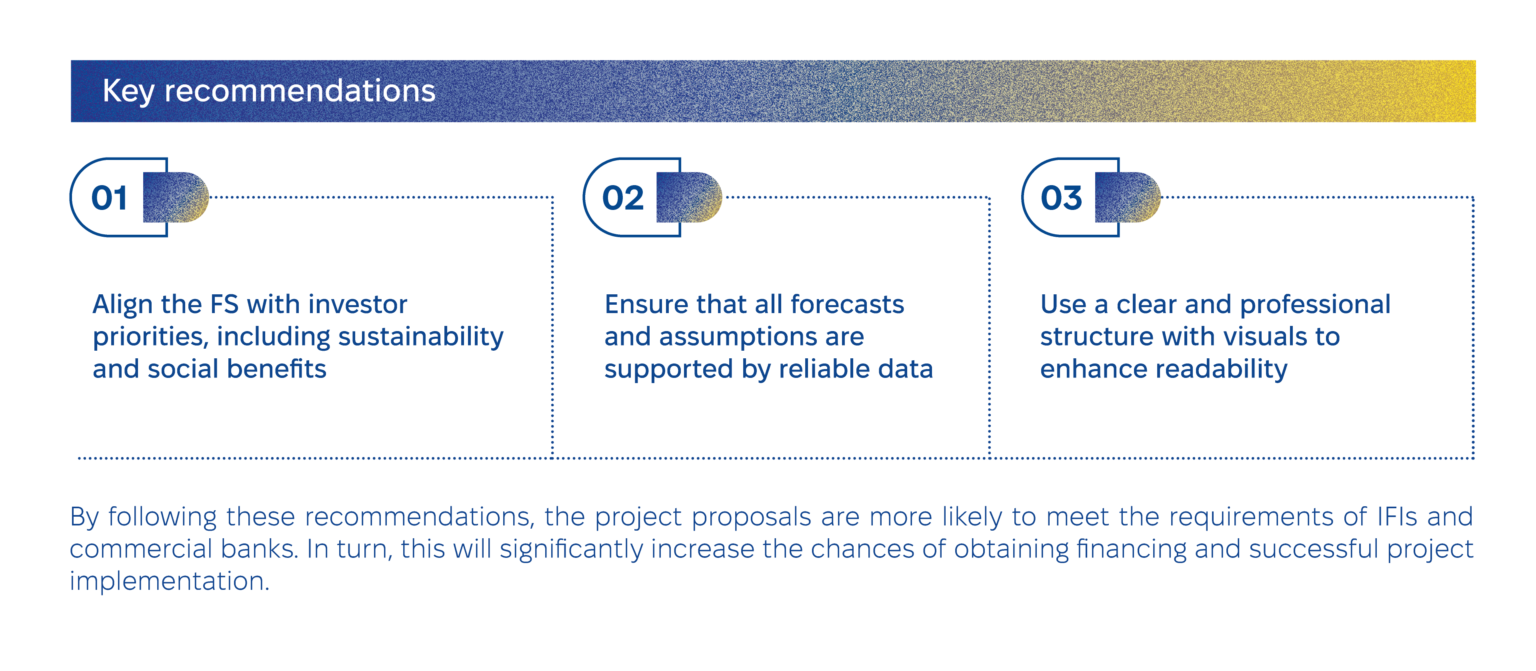 Key recommendations

01

Align the FS with investor priorities, including sustainability and social benefits

02

Ensure that all forecasts and assumptions are supported by reliable data

03

Use a clear and professional structure with visuals to enhance readability

By following these recommendations, the project proposals are more likely to meet the requirements of IFIs and commercial banks. In turn, this will significantly increase the chances of obtaining financing and successful project implementation.